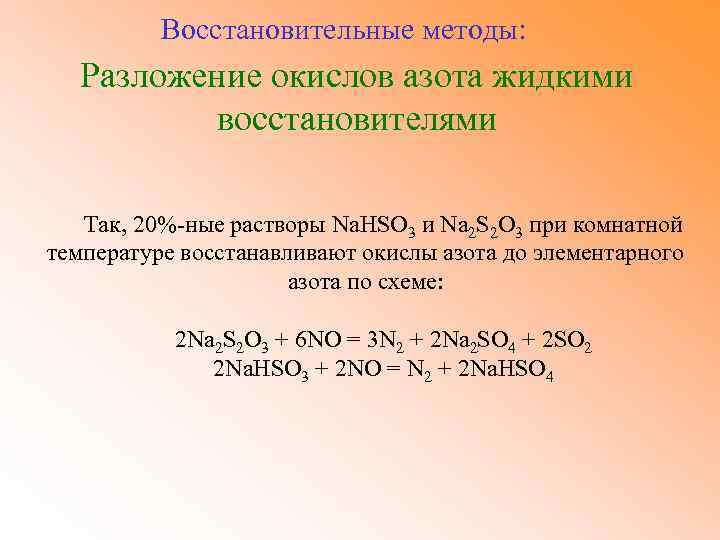 Восстановительные методы:

Разложение окислов азота жидкими восстановителями

Так, 20%-ные растворы $NaHSO_3$ и $Na_2S_2O_3$ при комнатной температуре восстанавливают окислы азота до элементарного азота по схеме:

$2Na_2S_2O_3 + 6NO = 3N_2 + 2Na_2SO_4 + 2SO_2$
$2NaHSO_3 + 2NO = N_2 + 2NaHSO_4$